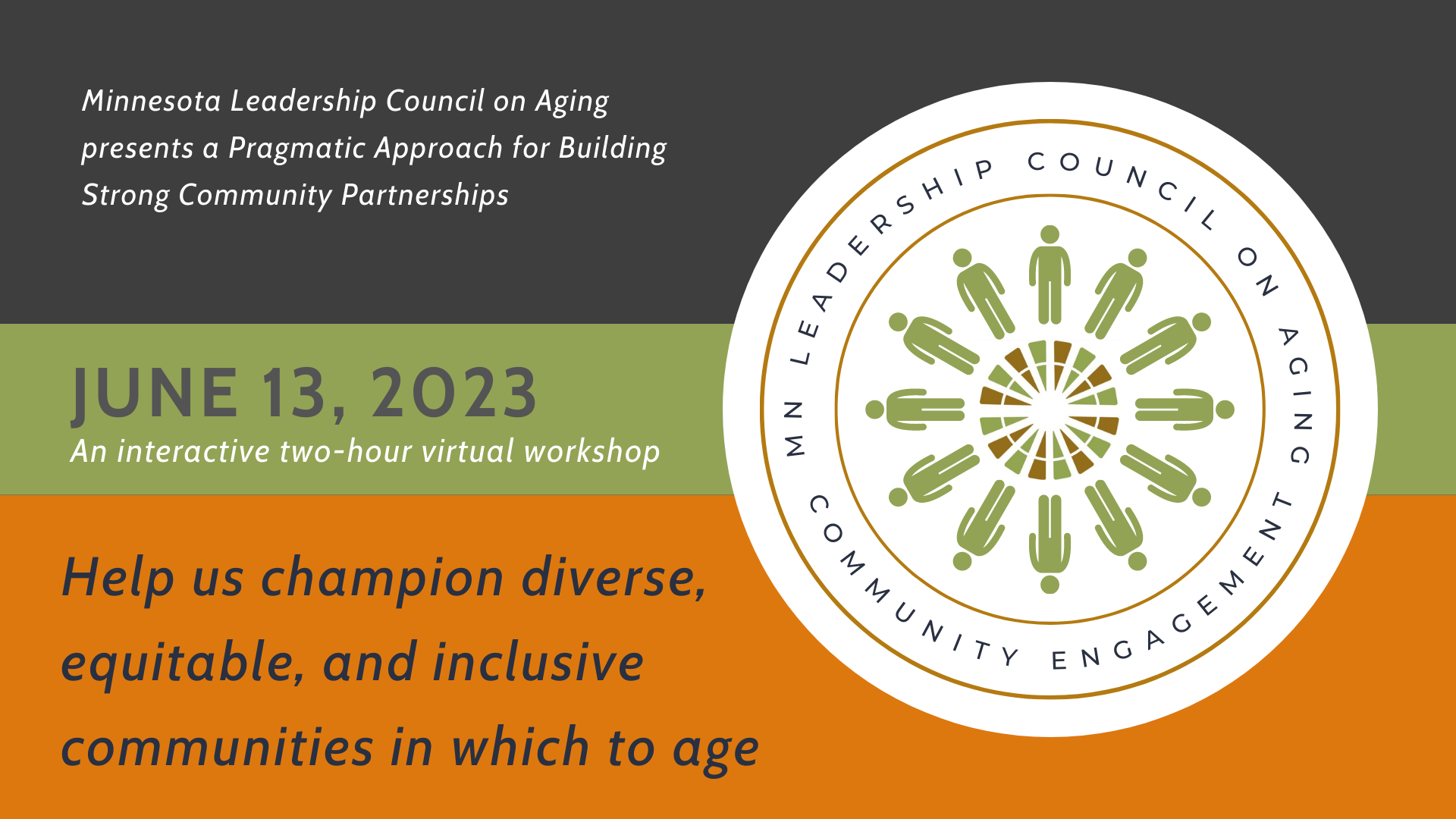 Minnesota Leadership Council on Aging presents a Pragmatic Approach for Building Strong Community Partnerships

JUNE 13, 2023
An interactive two-hour virtual workshop

Help us champion diverse, equitable, and inclusive communities in which to age

MN LEADERSHIP COUNCIL ON AGING
COMMUNITY ENGAGEMENT